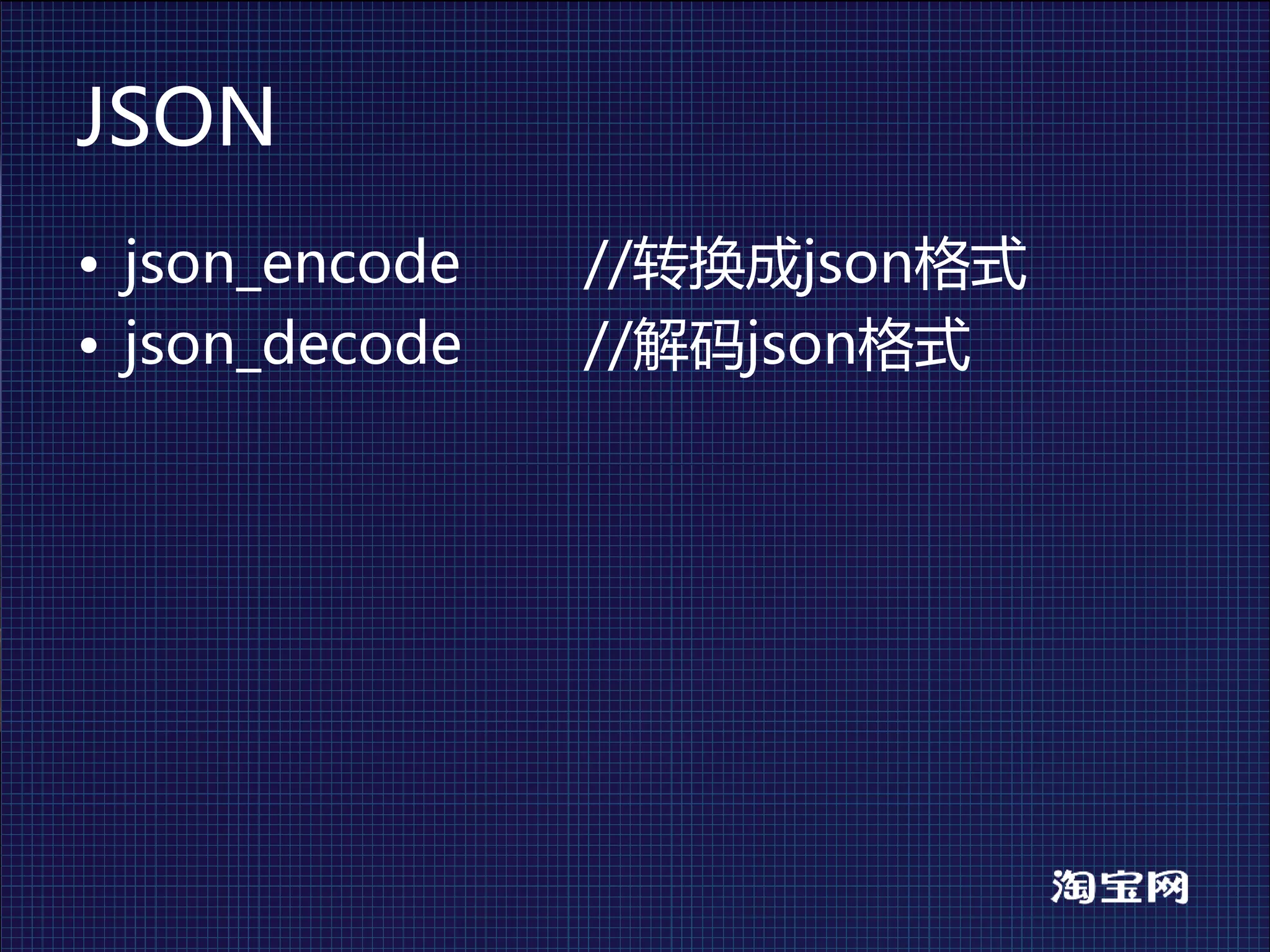 JSON

• json_encode //转换成json格式
• json_decode //解码json格式

淘宝网